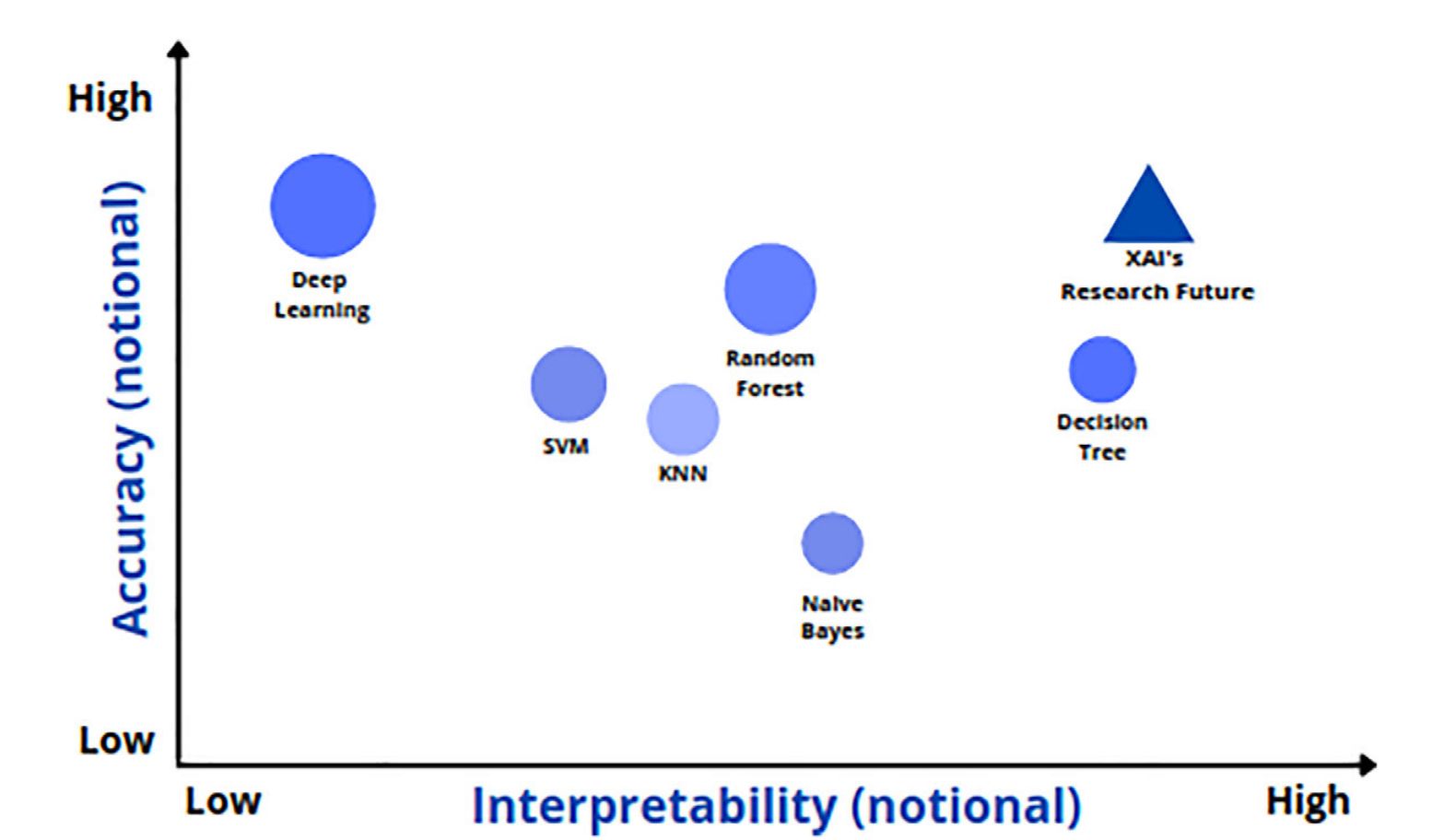 High

Accuracy (notional)

Low

Deep Learning

SVM

KNN

Random Forest

Naive Bayes

XAI's Research Future

Decision Tree

Low

Interpretability (notional)

High